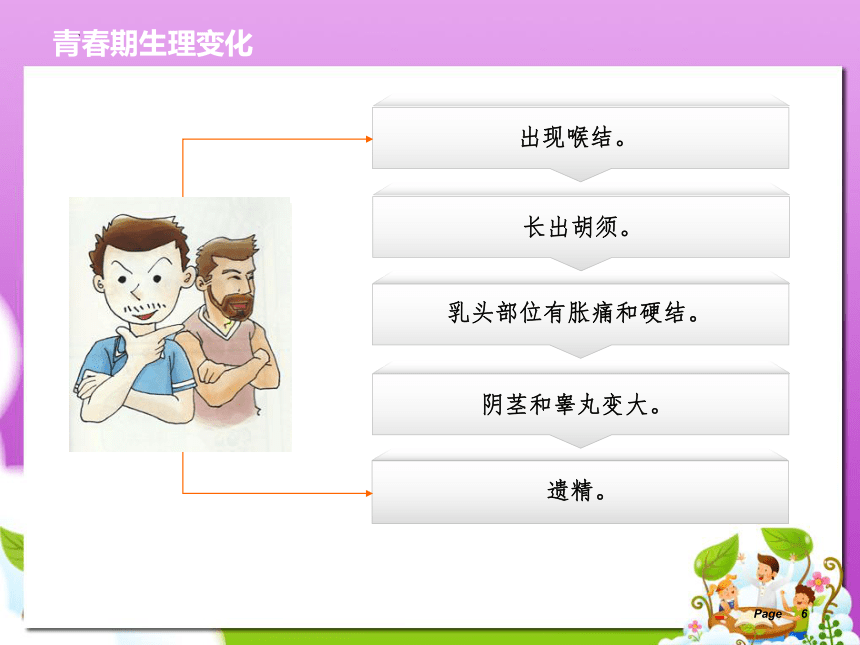 青春期生理变化

出现喉结。

长出胡须。

乳头部位有胀痛和硬结。

阴茎和睾丸变大。

遗精。

Page 6